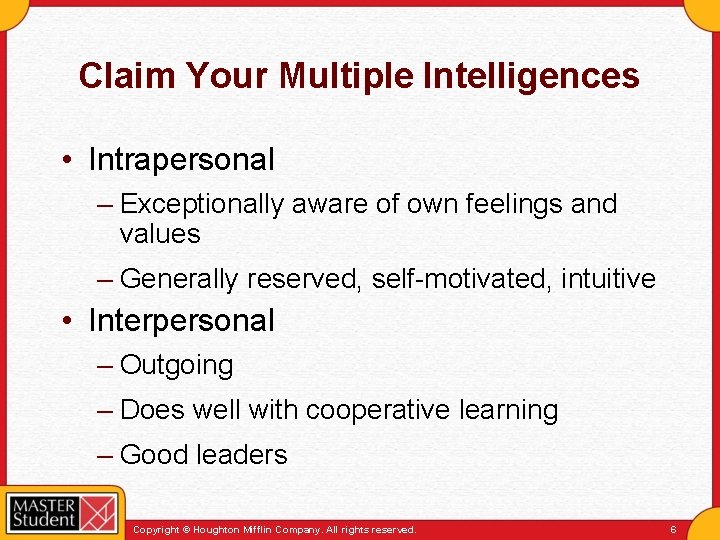 Claim Your Multiple Intelligences

• Intrapersonal
– Exceptionally aware of own feelings and values
– Generally reserved, self-motivated, intuitive
• Interpersonal
– Outgoing
– Does well with cooperative learning
– Good leaders

MASTER Student

Copyright © Houghton Mifflin Company. All rights reserved.

6